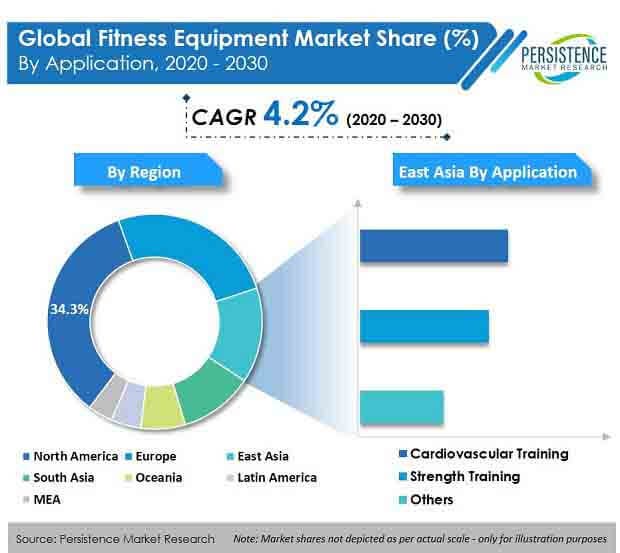 Global Fitness Equipment Market Share (%)
By Application, 2020 - 2030

PERSISTENCE
MARKET RESEARCH

CAGR 4.2% (2020 – 2030)

By Region

East Asia By Application

34.3%

North America
Europe
East Asia
South Asia
Oceania
Latin America
MEA

Cardiovascular Training
Strength Training
Others

Source: Persistence Market Research

Note: Market shares not depicted as per actual scale - only for illustration purposes